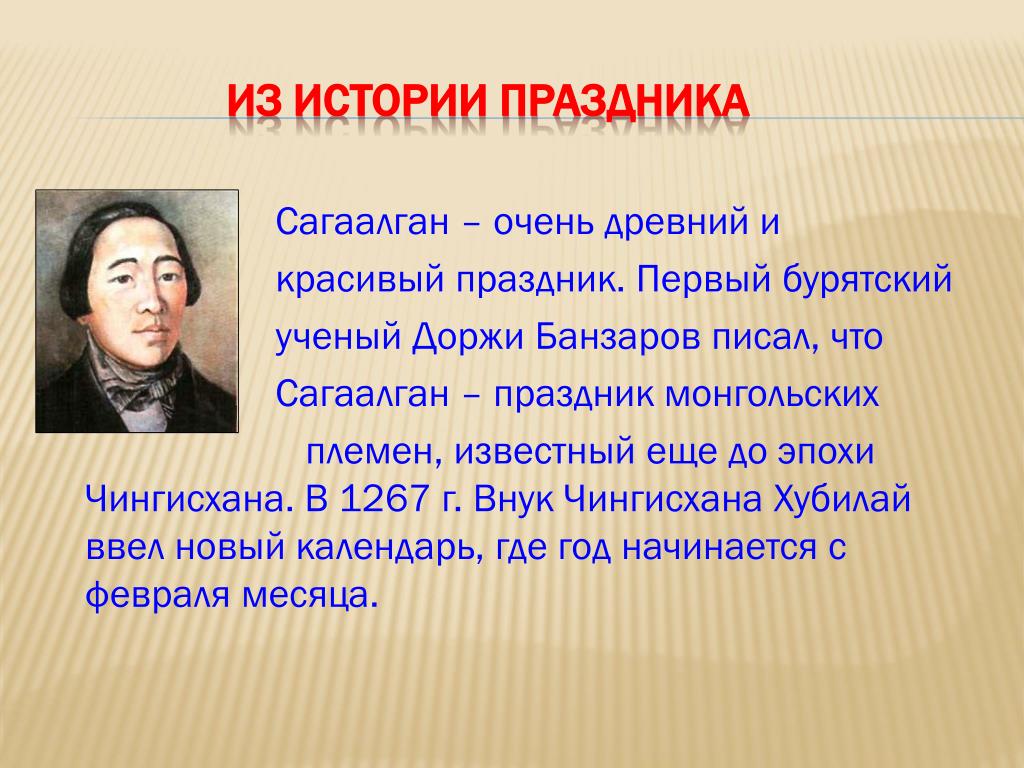 ИЗ ИСТОРИИ ПРАЗДНИКА

Сагаалган – очень древний и красивый праздник. Первый бурятский ученый Доржи Банзаров писал, что Сагаалган – праздник монгольских племен, известный еще до эпохи Чингисхана. В 1267 г. Внук Чингисхана Хубилай ввел новый календарь, где год начинается с февраля месяца.